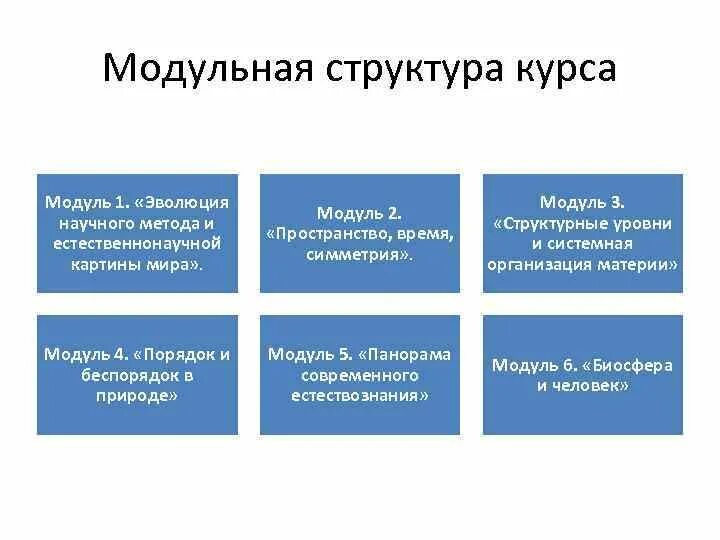 Модульная структура курса

Модуль 1. «Эволюция научного метода и естественнонаучной картины мира».

Модуль 2. «Пространство, время, симметрия».

Модуль 3. «Структурные уровни и системная организация материи»

Модуль 4. «Порядок и беспорядок в природе»

Модуль 5. «Панорама современного естествознания»

Модуль 6. «Биосфера и человек»